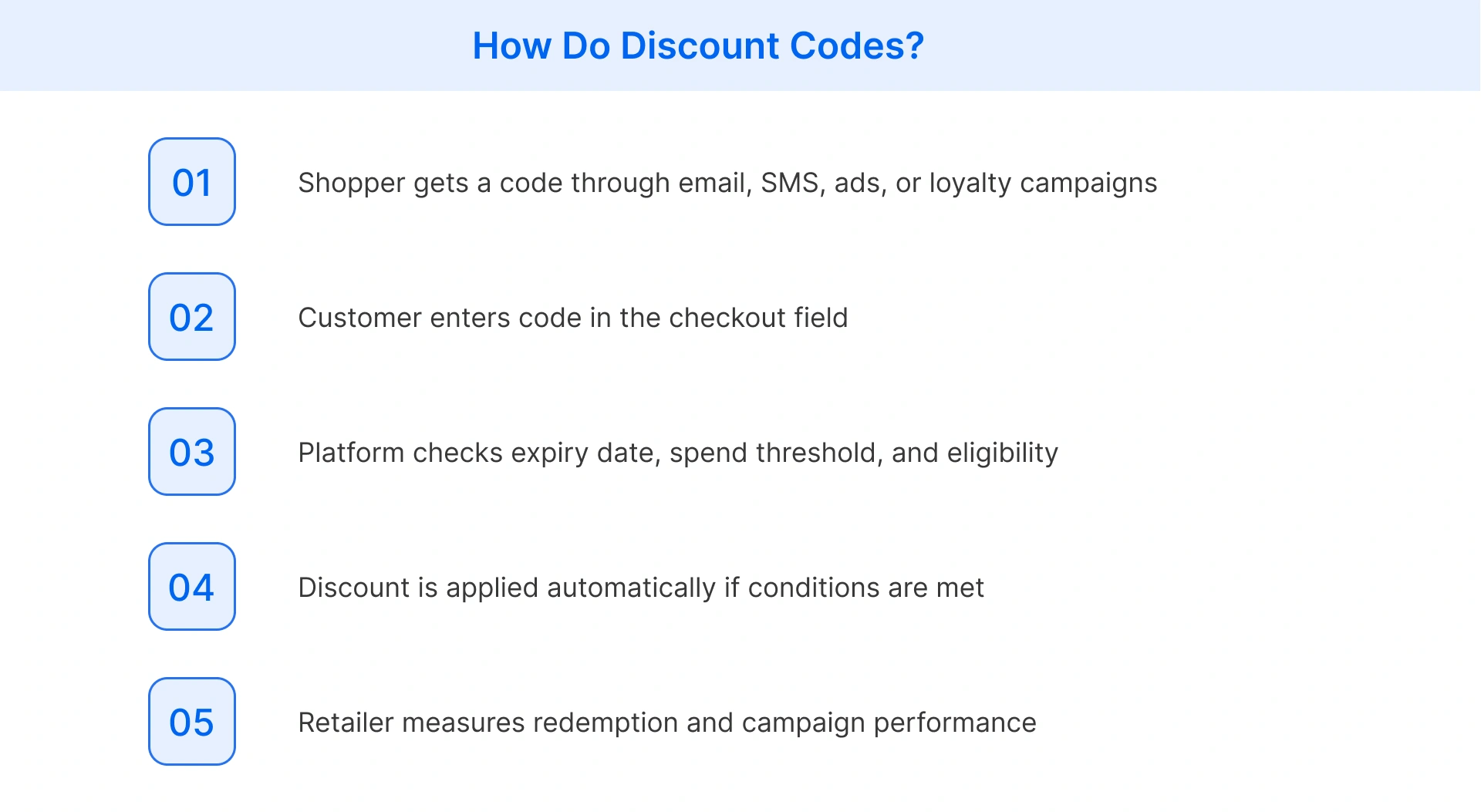 How Do Discount Codes?

01

Shopper gets a code through email, SMS, ads, or loyalty campaigns

02

Customer enters code in the checkout field

03

Platform checks expiry date, spend threshold, and eligibility

04

Discount is applied automatically if conditions are met

05

Retailer measures redemption and campaign performance